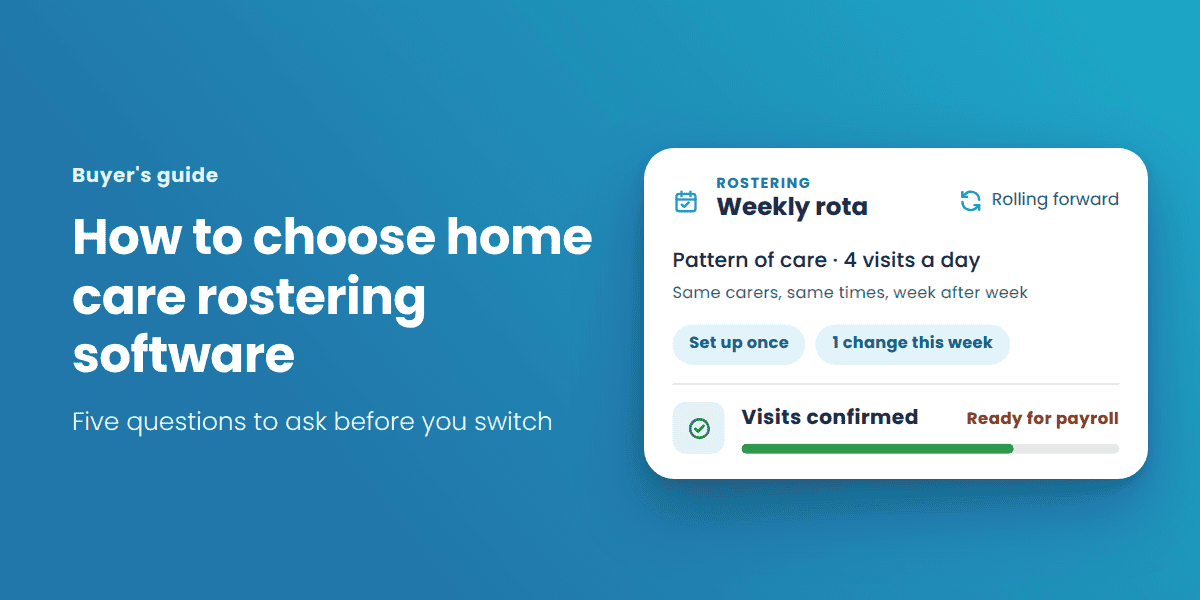 Buyer's guide

How to choose home care rostering software

Five questions to ask before you switch

ROSTERING
Weekly rota

Rolling forward

Pattern of care · 4 visits a day

Same carers, same times, week after week

Set up once

1 change this week

Visits confirmed

Ready for payroll